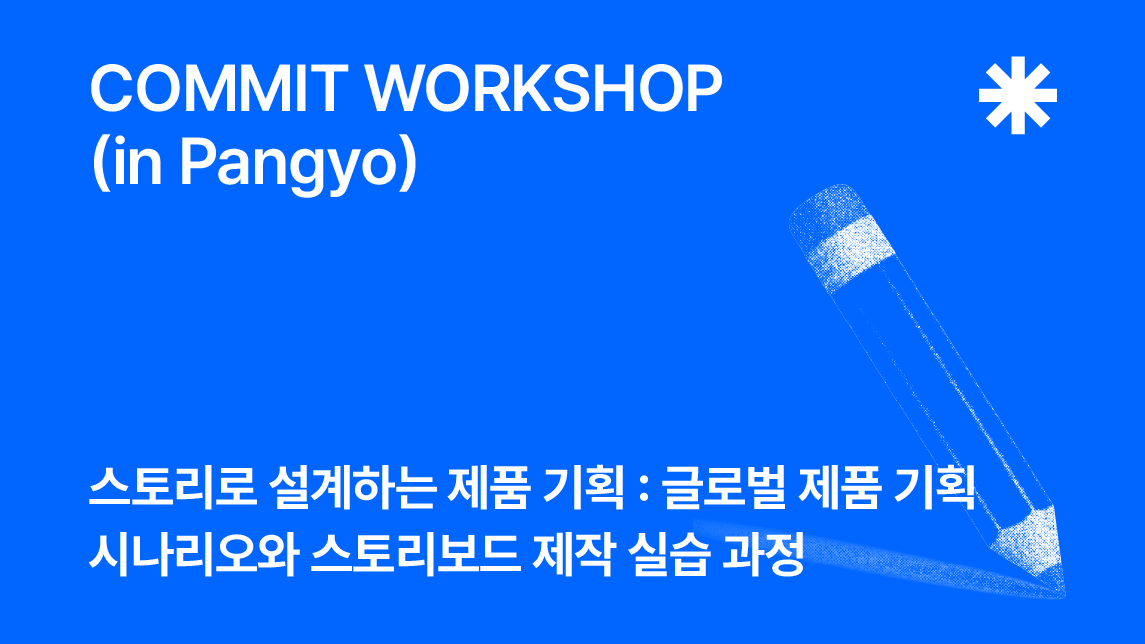 COMMIT WORKSHOP (in Pangyo)

스토리로 설계하는 제품 기획 : 글로벌 제품 기획 시나리오와 스토리보드 제작 실습 과정